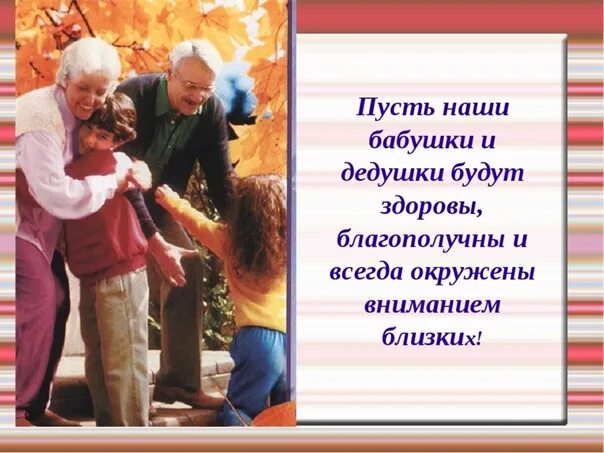 Пусть наши бабушки и дедушки будут здоровы, благополучны и всегда окружены вниманием близких!